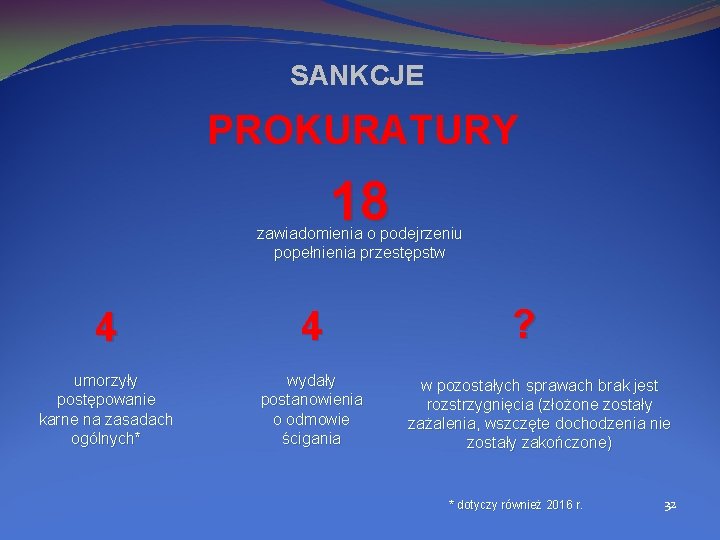 SANKCJE

PROKURATURY

18

zawiadomienia o podejrzeniu popełnienia przestępstw

4

umorzyły postępowanie karne na zasadach ogólnych*

4

wydały postanowienia o odmowie ścigania

?

w pozostałych sprawach brak jest rozstrzygnięcia (złożone zostały zażalenia, wszczęte dochodzenia nie zostały zakończone)

* dotyczy również 2016 r.

32